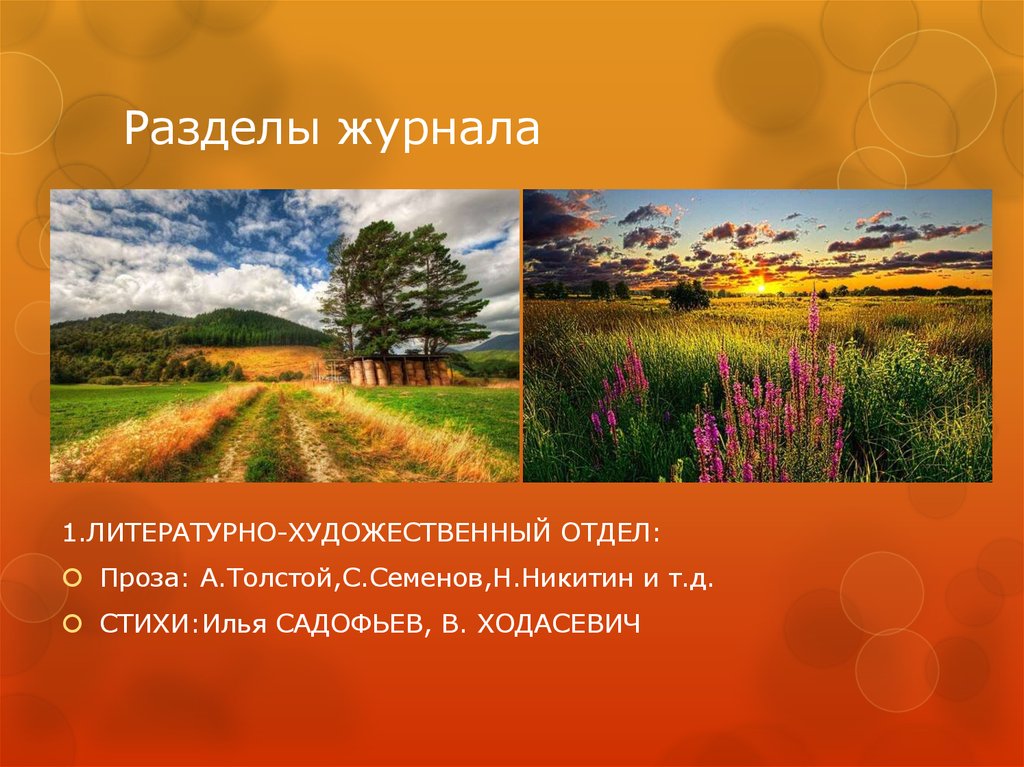 Разделы журнала

1.ЛИТЕРАТУРНО-ХУДОЖЕСТВЕННЫЙ ОТДЕЛ:

Проза: А.Толстой,С.Семенов,Н.Никитин и т.д.

СТИХИ:Илья САДОФЬЕВ, В. ХОДАСЕВИЧ